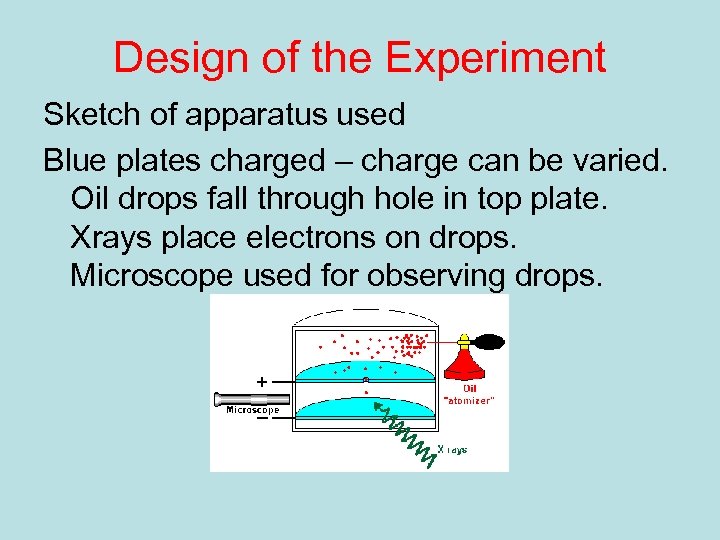 Design of the Experiment

Sketch of apparatus used

Blue plates charged – charge can be varied. Oil drops fall through hole in top plate. Xrays place electrons on drops. Microscope used for observing drops.

+
Microscope
−
Oil
"atomizer"
X rays